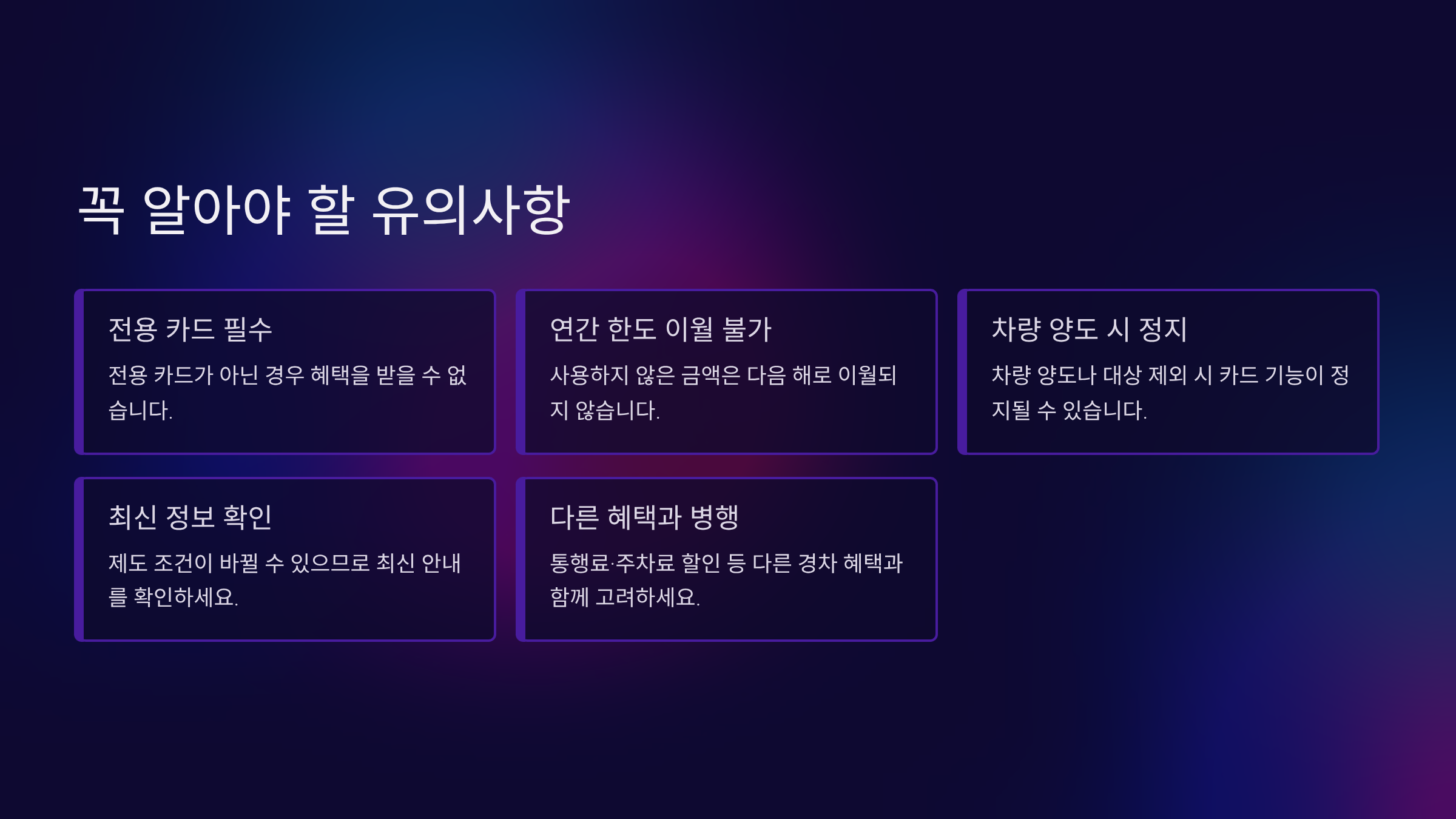 꼭 알아야 할 유의사항

전용 카드 필수

전용 카드가 아닌 경우 혜택을 받을 수 없습니다.

연간 한도 이월 불가

사용하지 않은 금액은 다음 해로 이월되지 않습니다.

차량 양도 시 정지

차량 양도나 대상 제외 시 카드 기능이 정지될 수 있습니다.

최신 정보 확인

제도 조건이 바뀔 수 있으므로 최신 안내를 확인하세요.

다른 혜택과 병행

통행료·주차료 할인 등 다른 경차 혜택과 함께 고려하세요.